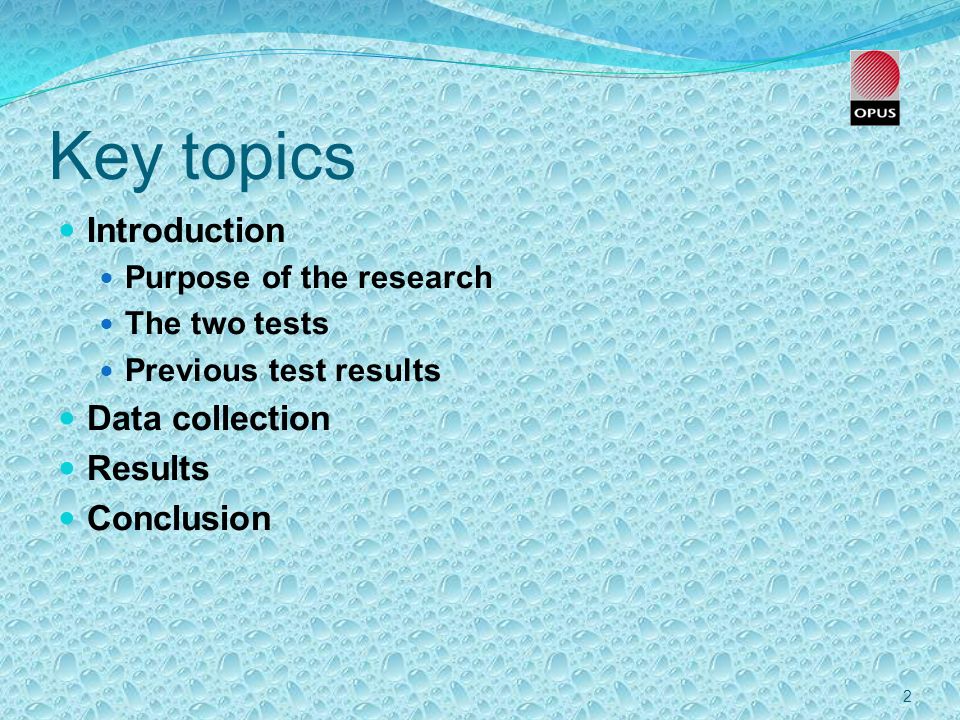 OPUS

Key topics

- Introduction
  - Purpose of the research
  - The two tests
  - Previous test results
- Data collection
- Results
- Conclusion

2